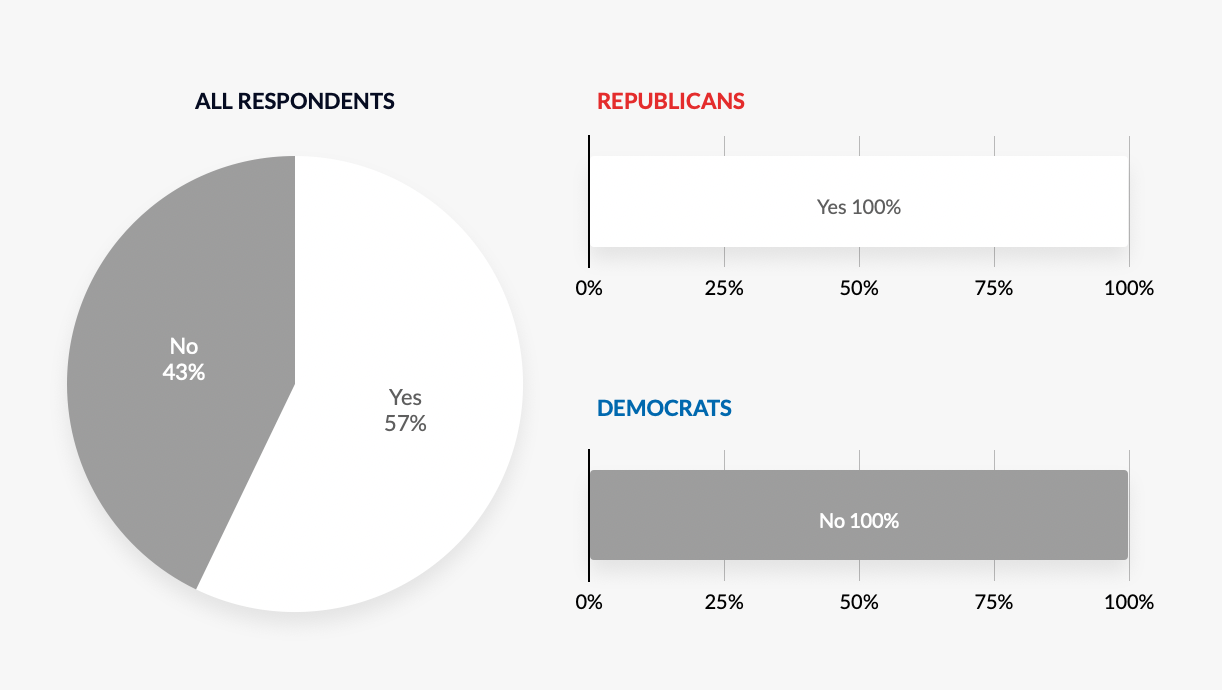 ALL RESPONDENTS

No
43%

Yes
57%

REPUBLICANS

Yes 100%

0% 25% 50% 75% 100%

DEMOCRATS

No 100%

0% 25% 50% 75% 100%